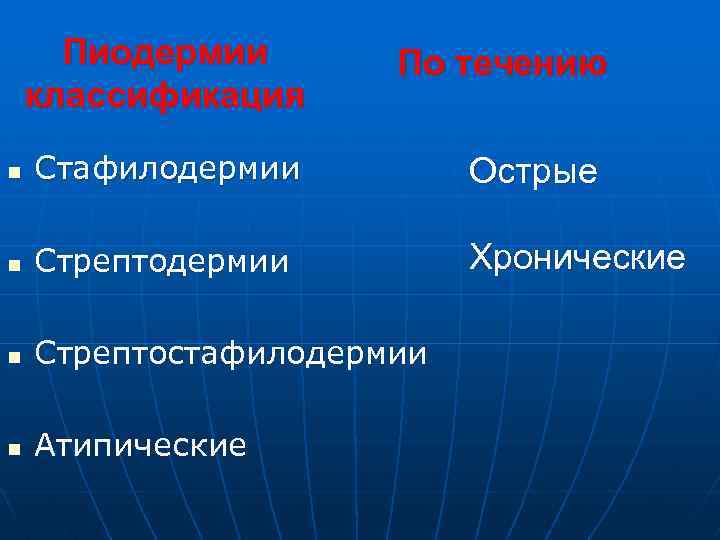 Пиодермии классификация

- Стафилодермии
- Стрептодермии
- Стрептостафилодермии
- Атипические

По течению

Острые

Хронические